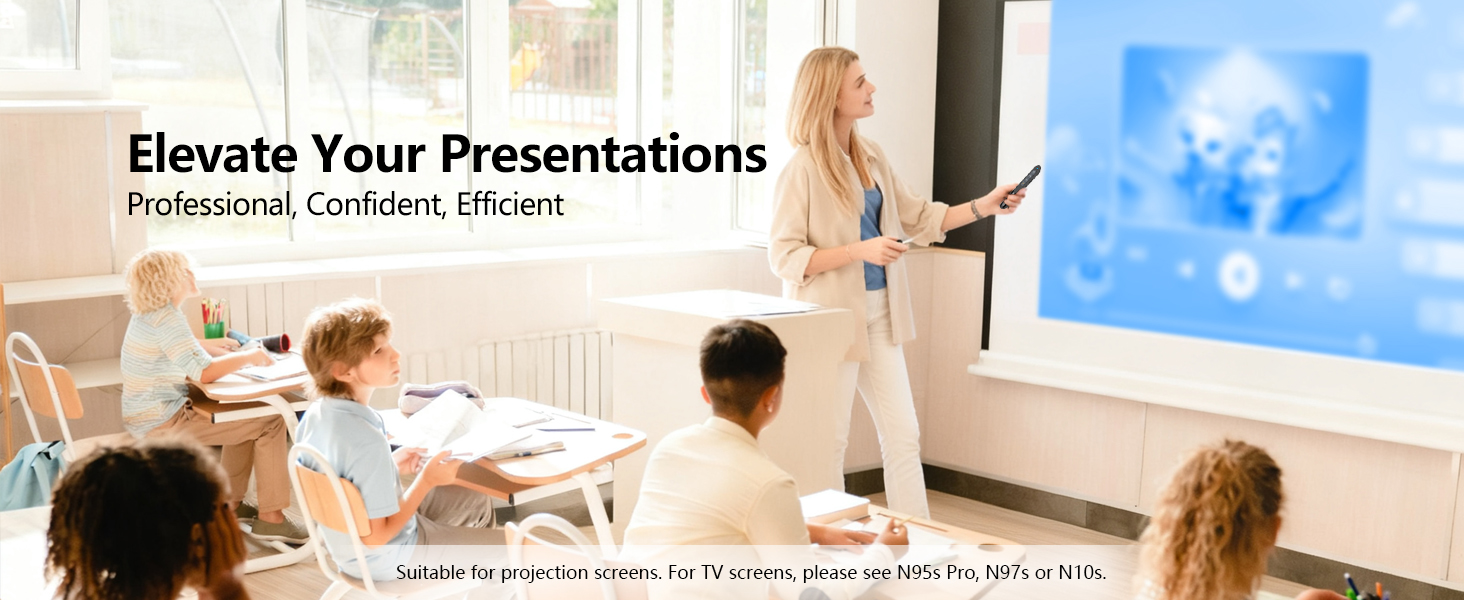 Elevate Your Presentations
Professional, Confident, Efficient

Suitable for projection screens. For TV screens, please see N95s Pro, N97s or N10s.